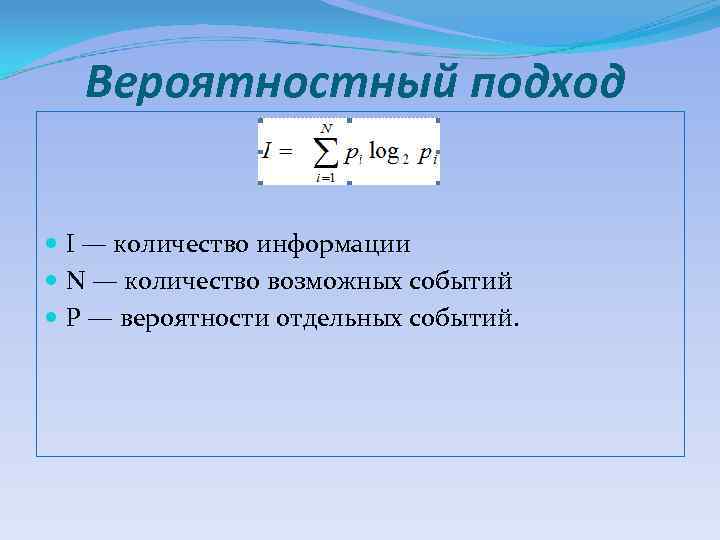 Вероятностный подход

$I = \sum_{i=1}^{N} p_i \log_2 p_i$

I — количество информации

N — количество возможных событий

P — вероятности отдельных событий.